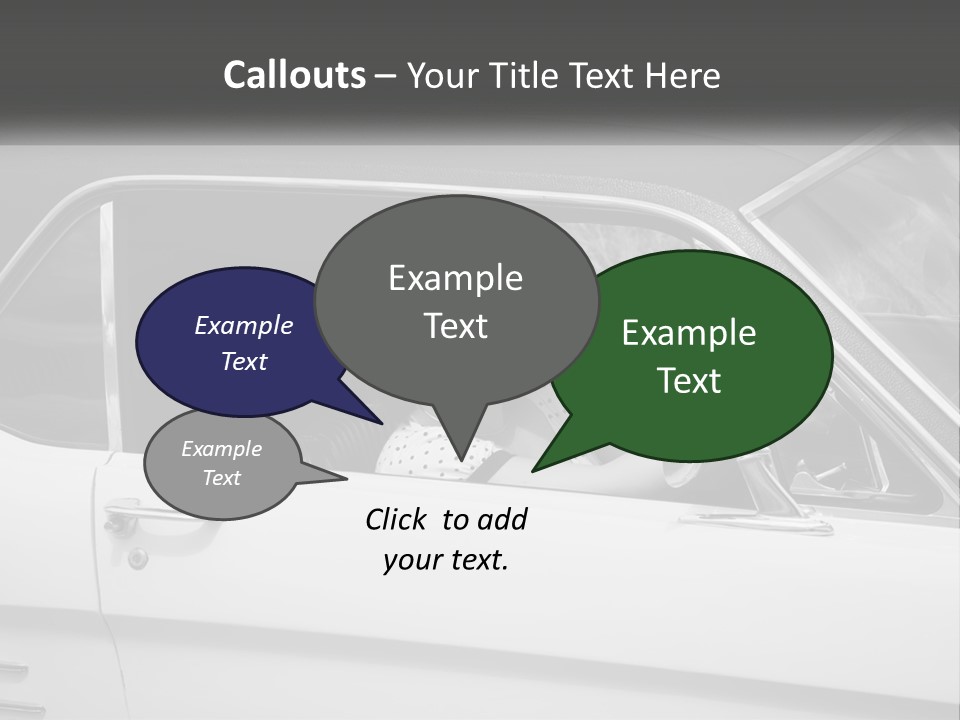 Callouts – Your Title Text Here

Example Text

Example Text

Example Text

Example Text

Click to add your text.